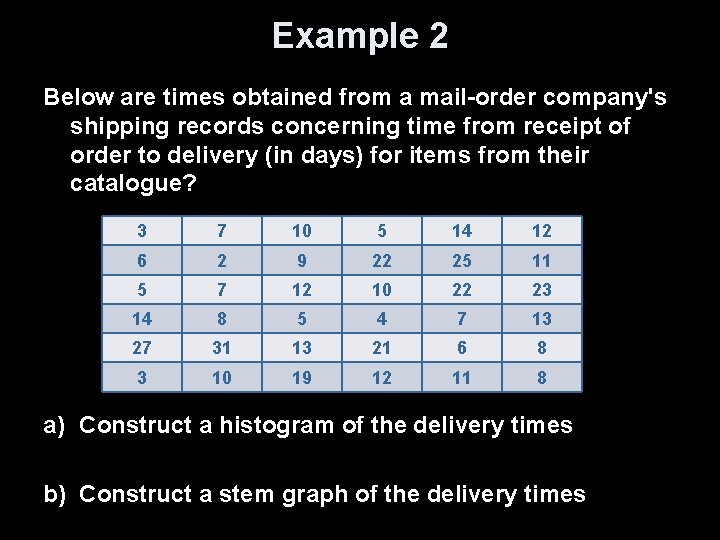 Example 2

Below are times obtained from a mail-order company's shipping records concerning time from receipt of order to delivery (in days) for items from their catalogue?

| 3 | 7 | 10 | 5 | 14 | 12 |
|---|---|---|---|---|---|
| 6 | 2 | 9 | 22 | 25 | 11 |
| 5 | 7 | 12 | 10 | 22 | 23 |
| 14 | 8 | 5 | 4 | 7 | 13 |
| 27 | 31 | 13 | 21 | 6 | 8 |
| 3 | 10 | 19 | 12 | 11 | 8 |

a) Construct a histogram of the delivery times

b) Construct a stem graph of the delivery times